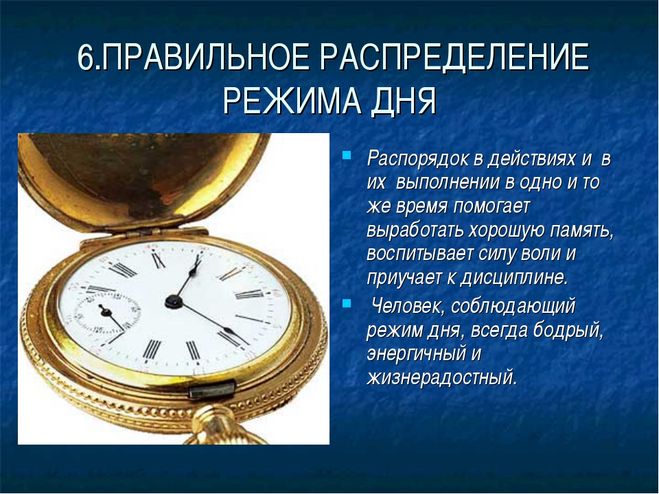 6.ПРАВИЛЬНОЕ РАСПРЕДЕЛЕНИЕ РЕЖИМА ДНЯ

Распорядок в действиях и в их выполнении в одно и то же время помогает выработать хорошую память, воспитывает силу воли и приучает к дисциплине.

Человек, соблюдающий режим дня, всегда бодрый, энергичный и жизнерадостный.